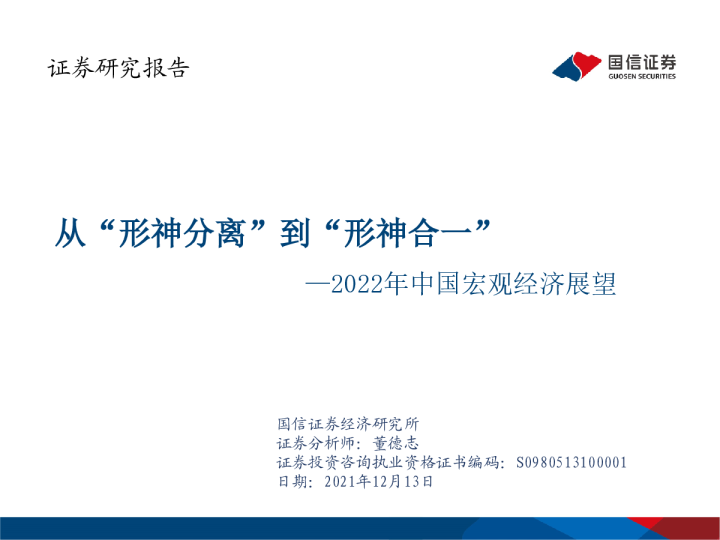 证券研究报告

国信证券
GUOSEN SECURITIES

从“形神分离”到“形神合一”

—2022年中国宏观经济展望

国信证券经济研究所
证券分析师：董德志
证券投资咨询执业资格证书编码：S0980513100001
日期：2021年12月13日